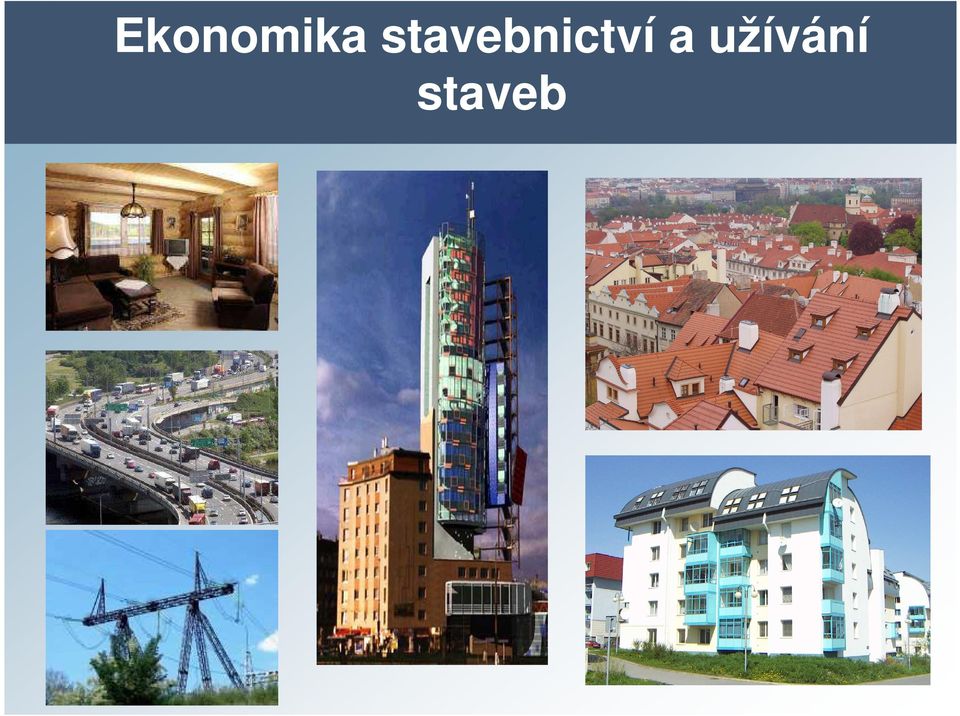 Ekonomika stavebnictví a užívání staveb